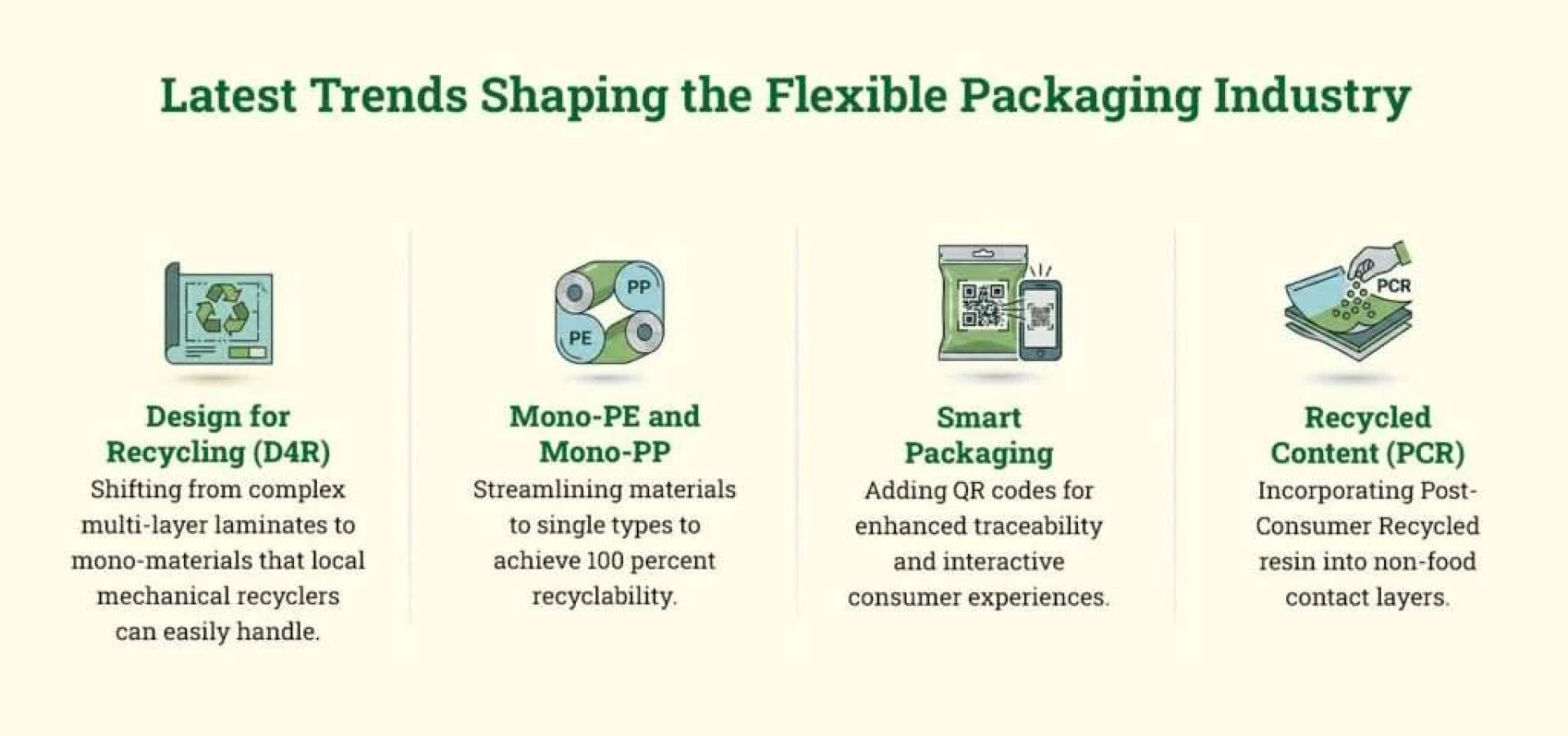 Latest Trends Shaping the Flexible Packaging Industry

Design for Recycling (D4R)
Shifting from complex multi-layer laminates to mono-materials that local mechanical recyclers can easily handle.

PP
PE

Mono-PE and Mono-PP
Streamlining materials to single types to achieve 100 percent recyclability.

Smart Packaging
Adding QR codes for enhanced traceability and interactive consumer experiences.

PCR

Recycled Content (PCR)
Incorporating Post-Consumer Recycled resin into non-food contact layers.